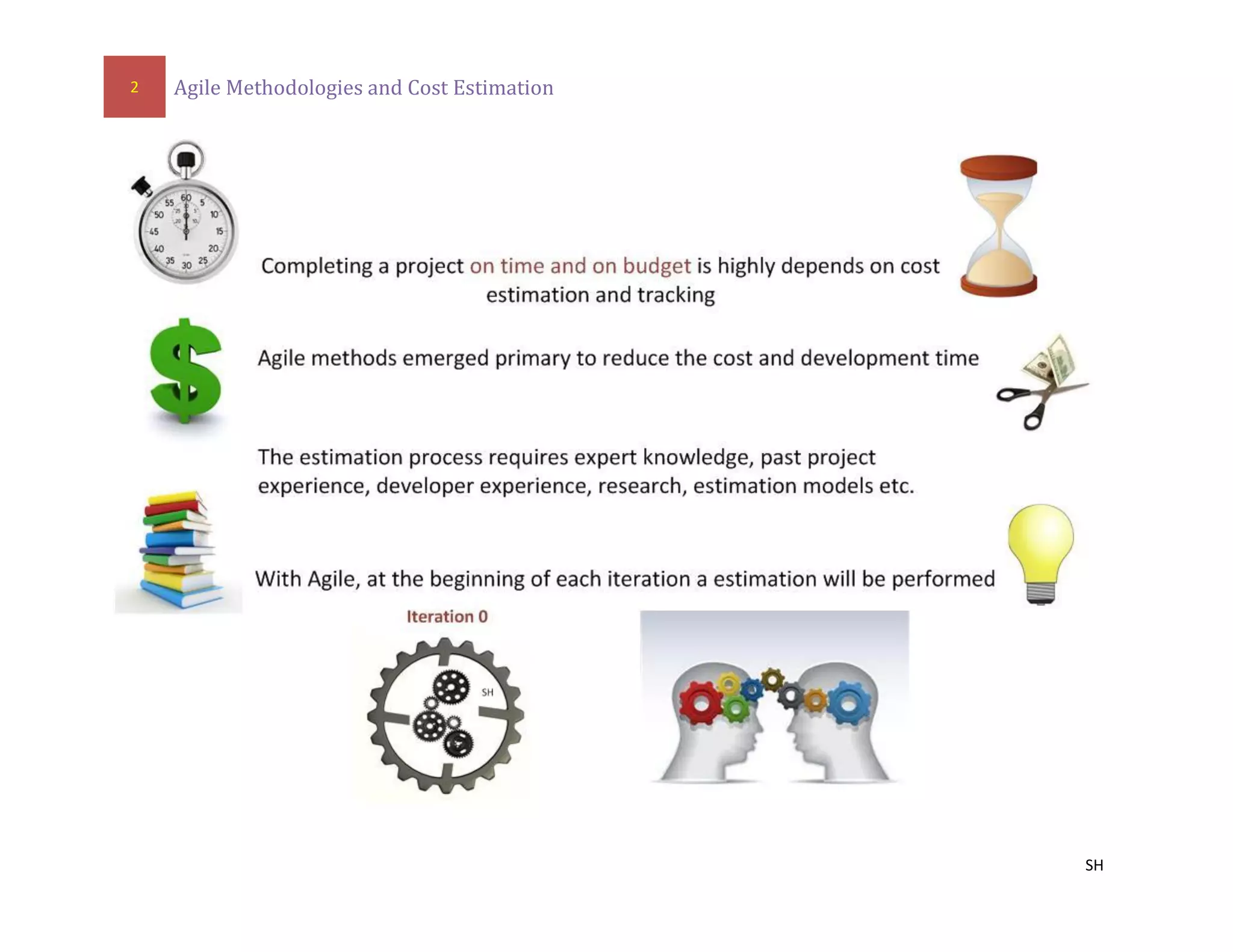 2 Agile Methodologies and Cost Estimation

Completing a project on time and on budget is highly depends on cost estimation and tracking

Agile methods emerged primary to reduce the cost and development time

The estimation process requires expert knowledge, past project experience, developer experience, research, estimation models etc.

With Agile, at the beginning of each iteration a estimation will be performed

Iteration 0

SH

SH